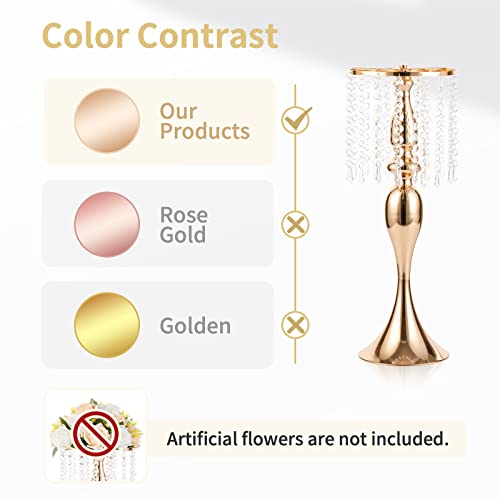 Color Contrast

Our Products

Rose Gold

Golden

Artificial flowers are not included.